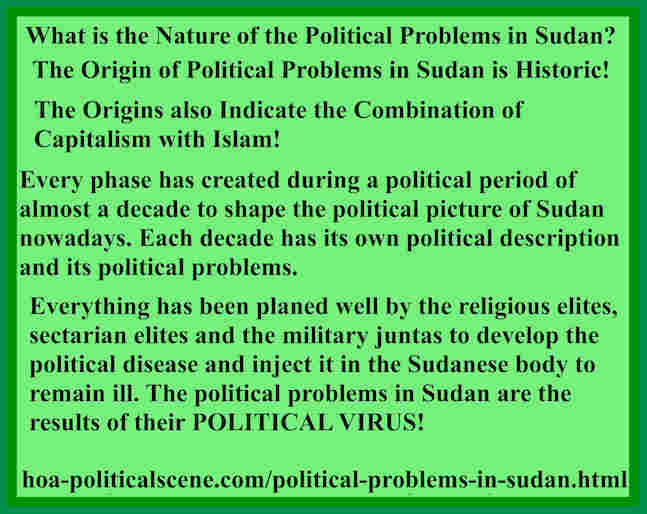 What is the Nature of the Political Problems in Sudan?

The Origin of Political Problems in Sudan is Historic!

The Origins also Indicate the Combination of Capitalism with Islam!

Every phase has created during a political period of almost a decade to shape the political picture of Sudan nowadays. Each decade has its own political description and its political problems.

Everything has been planed well by the religious elites, sectarian elites and the military juntas to develop the political disease and inject it in the Sudanese body to remain ill. The political problems in Sudan are the results of their POLITICAL VIRUS!

hoa-politicalscene.com/political-problems-in-sudan.html